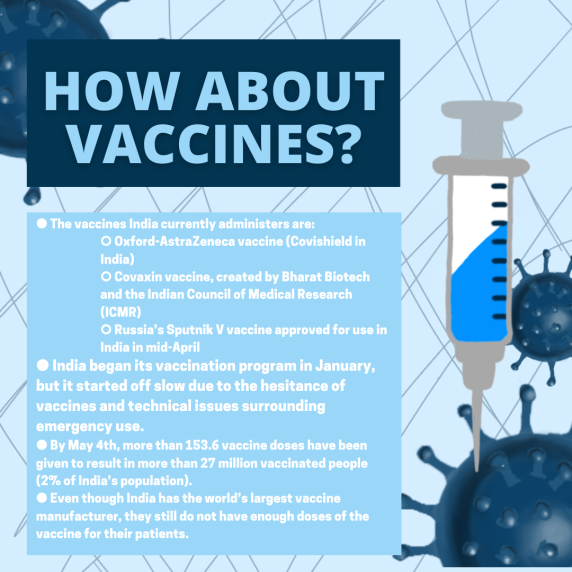 HOW ABOUT VACCINES?

● The vaccines India currently administers are:

○ Oxford-AstraZeneca vaccine (Covishield in India)

○ Covaxin vaccine, created by Bharat Biotech and the Indian Council of Medical Research (ICMR)

○ Russia's Sputnik V vaccine approved for use in India in mid-April

● India began its vaccination program in January, but it started off slow due to the hesitance of vaccines and technical issues surrounding emergency use.

● By May 4th, more than 153.6 vaccine doses have been given to result in more than 27 million vaccinated people (2% of India's population).

● Even though India has the world's largest vaccine manufacturer, they still do not have enough doses of the vaccine for their patients.